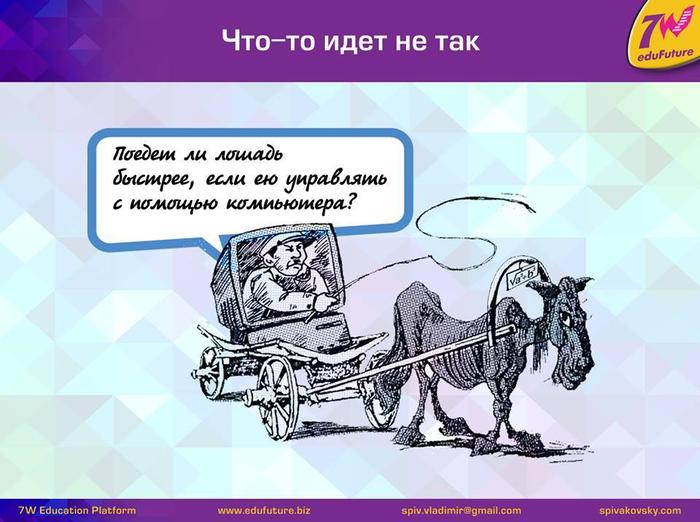 Что-то идет не так

7W eduFuture

Поедет ли лошадь быстрее, если ею управлять с помощью компьютера?

$\sqrt{a^2+b^2}$

7W Education Platform www.edufuture.biz spiv.vladimir@gmail.com spivakovsky.com